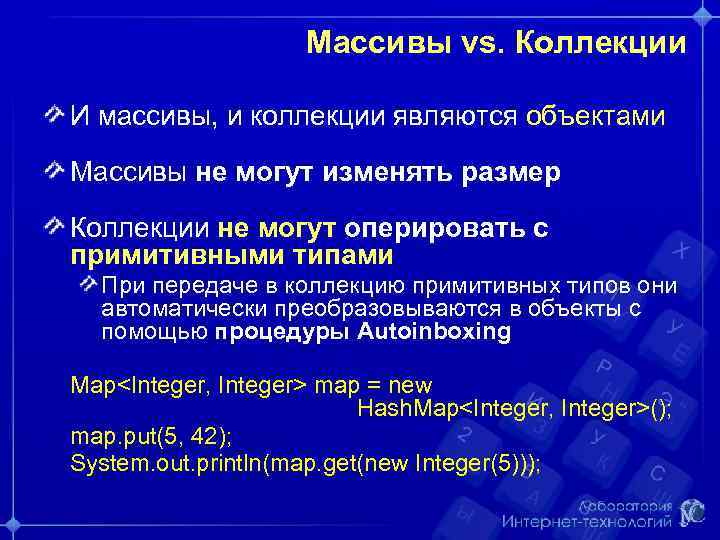 Массивы vs. Коллекции

И массивы, и коллекции являются объектами

Массивы не могут изменять размер

Коллекции не могут оперировать с примитивными типами

При передаче в коллекцию примитивных типов они автоматически преобразовываются в объекты с помощью процедуры Autoinboxing

Map<Integer, Integer> map = new
HashMap<Integer, Integer>();
map.put(5, 42);
System.out.println(map.get(new Integer(5)));

Лаборатория
Интернет-технологий